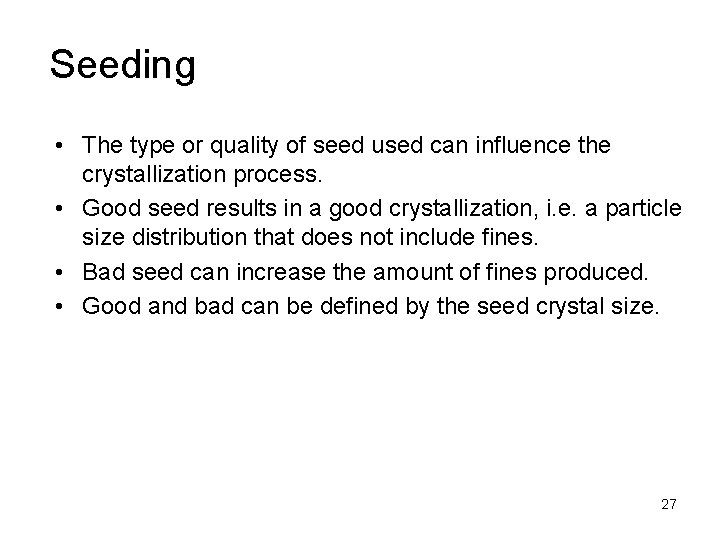 Seeding

• The type or quality of seed used can influence the crystallization process.
• Good seed results in a good crystallization, i.e. a particle size distribution that does not include fines.
• Bad seed can increase the amount of fines produced.
• Good and bad can be defined by the seed crystal size.

27